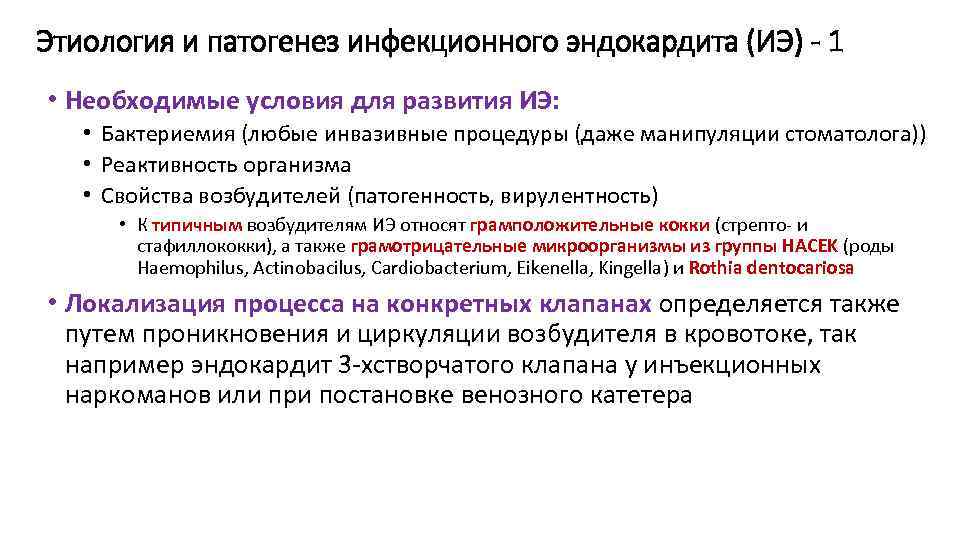 Этиология и патогенез инфекционного эндокардита (ИЭ) - 1

• Необходимые условия для развития ИЭ:

• Бактериемия (любые инвазивные процедуры (даже манипуляции стоматолога))
• Реактивность организма
• Свойства возбудителей (патогенность, вирулентность)

• К типичным возбудителям ИЭ относят грамположительные кокки (стрепто- и стафиллококки), а также грамотрицательные микроорганизмы из группы НАСЕК (роды Haemophilus, Actinobacilus, Cardiobacterium, Eikenella, Kingella) и Rothia dentocariosa

• Локализация процесса на конкретных клапанах определяется также путем проникновения и циркуляции возбудителя в кровотоке, так например эндокардит 3-хстворчатого клапана у инъекционных наркоманов или при постановке венозного катетера